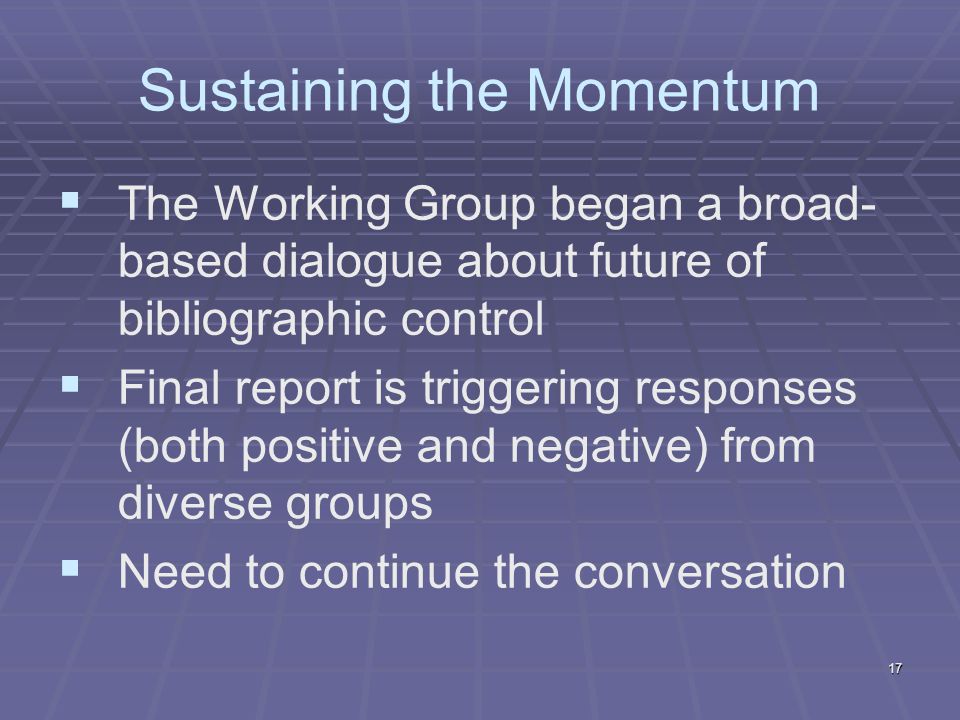 Sustaining the Momentum

- The Working Group began a broad-based dialogue about future of bibliographic control
- Final report is triggering responses (both positive and negative) from diverse groups
- Need to continue the conversation

17